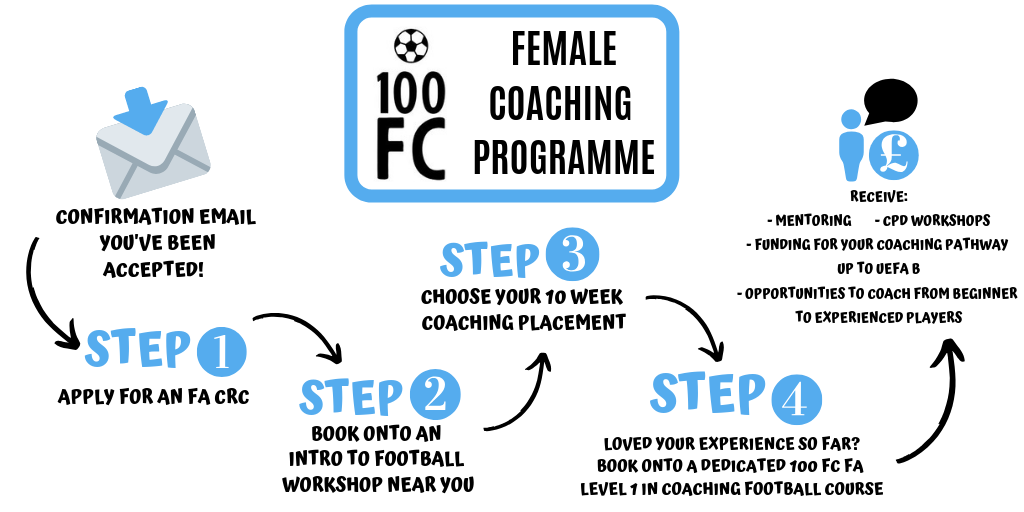 100 FC

FEMALE COACHING PROGRAMME

CONFIRMATION EMAIL YOU'VE BEEN ACCEPTED!

STEP 1

APPLY FOR AN FA CRC

STEP 2

BOOK ONTO AN INTRO TO FOOTBALL WORKSHOP NEAR YOU

STEP 3

CHOOSE YOUR 10 WEEK COACHING PLACEMENT

STEP 4

LOVED YOUR EXPERIENCE SO FAR? BOOK ONTO A DEDICATED 100 FC FA LEVEL 1 IN COACHING FOOTBALL COURSE

£

RECEIVE:
- MENTORING - CPD WORKSHOPS
- FUNDING FOR YOUR COACHING PATHWAY UP TO UEFA B
- OPPORTUNITIES TO COACH FROM BEGINNER TO EXPERIENCED PLAYERS